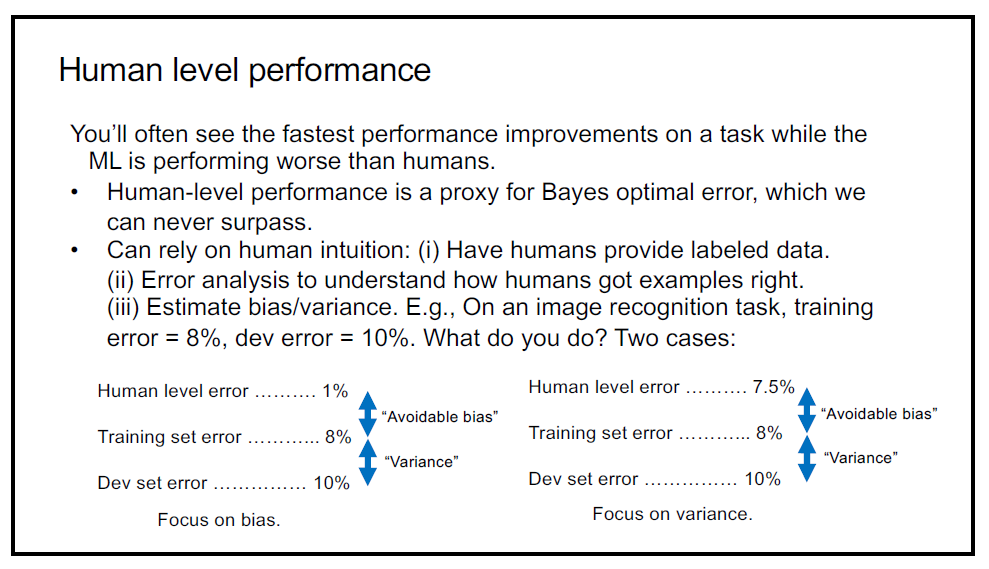 Human level performance

You'll often see the fastest performance improvements on a task while the ML is performing worse than humans.

• Human-level performance is a proxy for Bayes optimal error, which we can never surpass.
• Can rely on human intuition: (i) Have humans provide labeled data. (ii) Error analysis to understand how humans got examples right. (iii) Estimate bias/variance. E.g., On an image recognition task, training error = 8%, dev error = 10%. What do you do? Two cases:

Human level error .......... 1%
"Avoidable bias"
Training set error ........... 8%
"Variance"
Dev set error ............... 10%
Focus on bias.

Human level error .......... 7.5%
"Avoidable bias"
Training set error ........... 8%
"Variance"
Dev set error ............... 10%
Focus on variance.